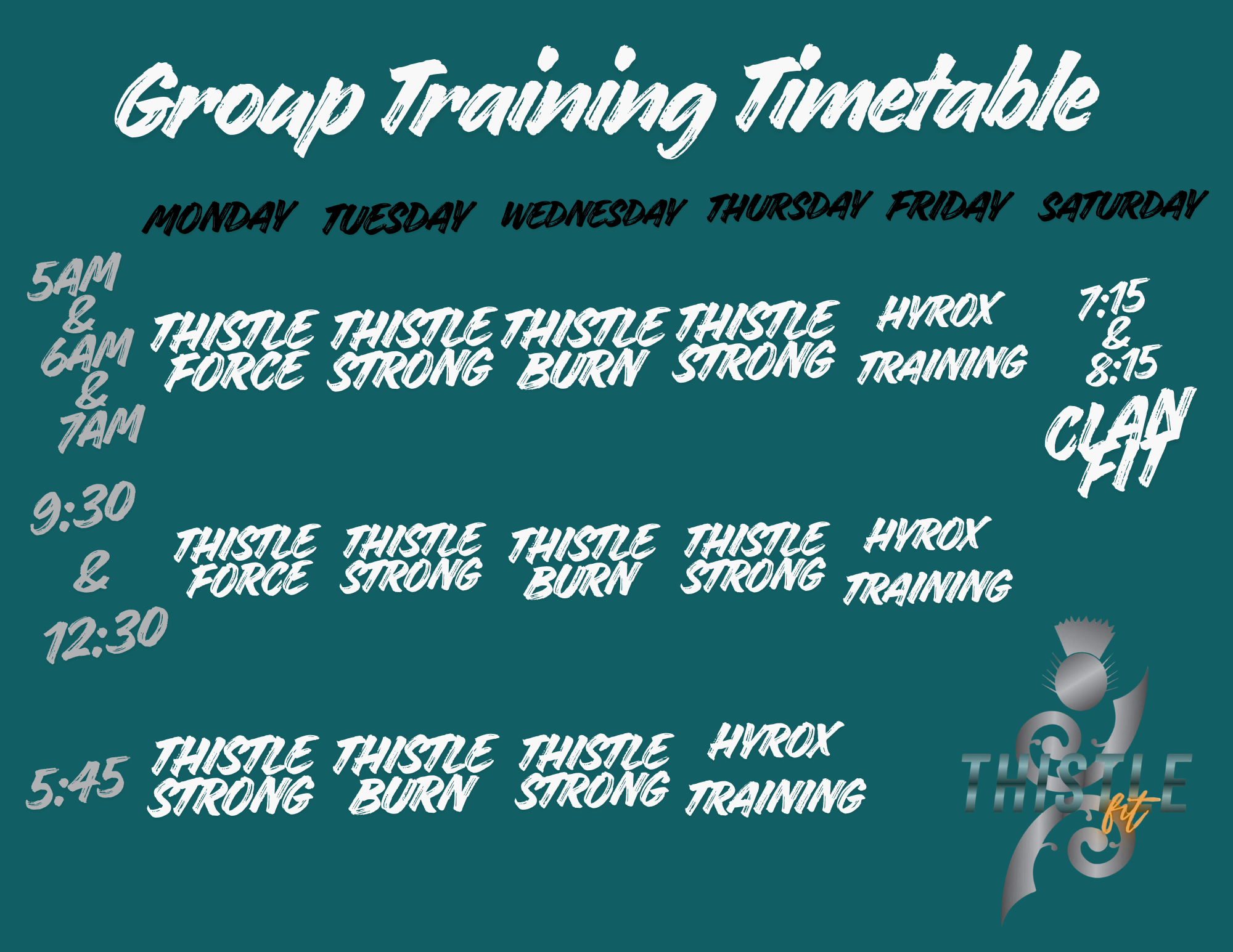 Group Training Timetable

| | MONDAY | TUESDAY | WEDNESDAY | THURSDAY | FRIDAY | SATURDAY |
|---|---|---|---|---|---|---|
| 5AM & 6AM & 7AM | THISTLE FORCE | THISTLE STRONG | THISTLE BURN | THISTLE STRONG | HYROX TRAINING | 7:15 & 8:15 CLAN FIT |
| 9:30 & 12:30 | THISTLE FORCE | THISTLE STRONG | THISTLE BURN | THISTLE STRONG | HYROX TRAINING | |
| 5:45 | THISTLE STRONG | THISTLE BURN | THISTLE STRONG | HYROX TRAINING | | |

THISTLE fit